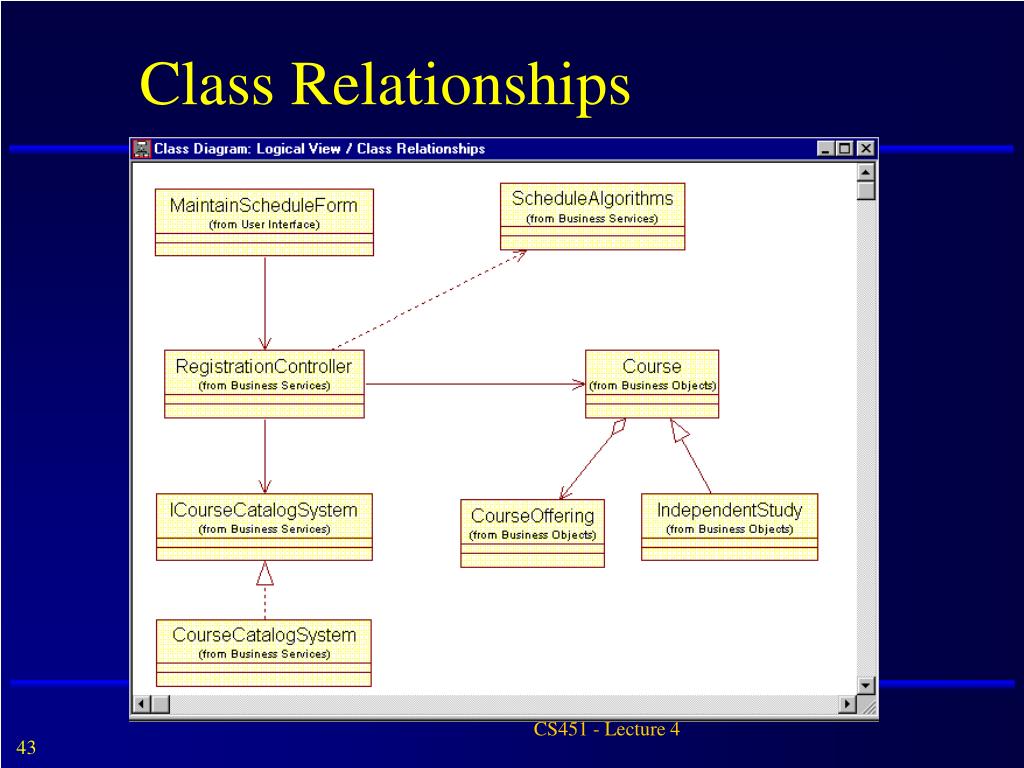 Class Relationships

Class Diagram: Logical View / Class Relationships

MaintainScheduleForm
(from User Interface)

ScheduleAlgorithms
(from Business Services)

RegistrationController
(from Business Services)

Course
(from Business Objects)

ICourseCatalogSystem
(from Business Services)

CourseOffering
(from Business Objects)

IndependentStudy
(from Business Objects)

CourseCatalogSystem
(from Business Services)

CS451 - Lecture 4

43